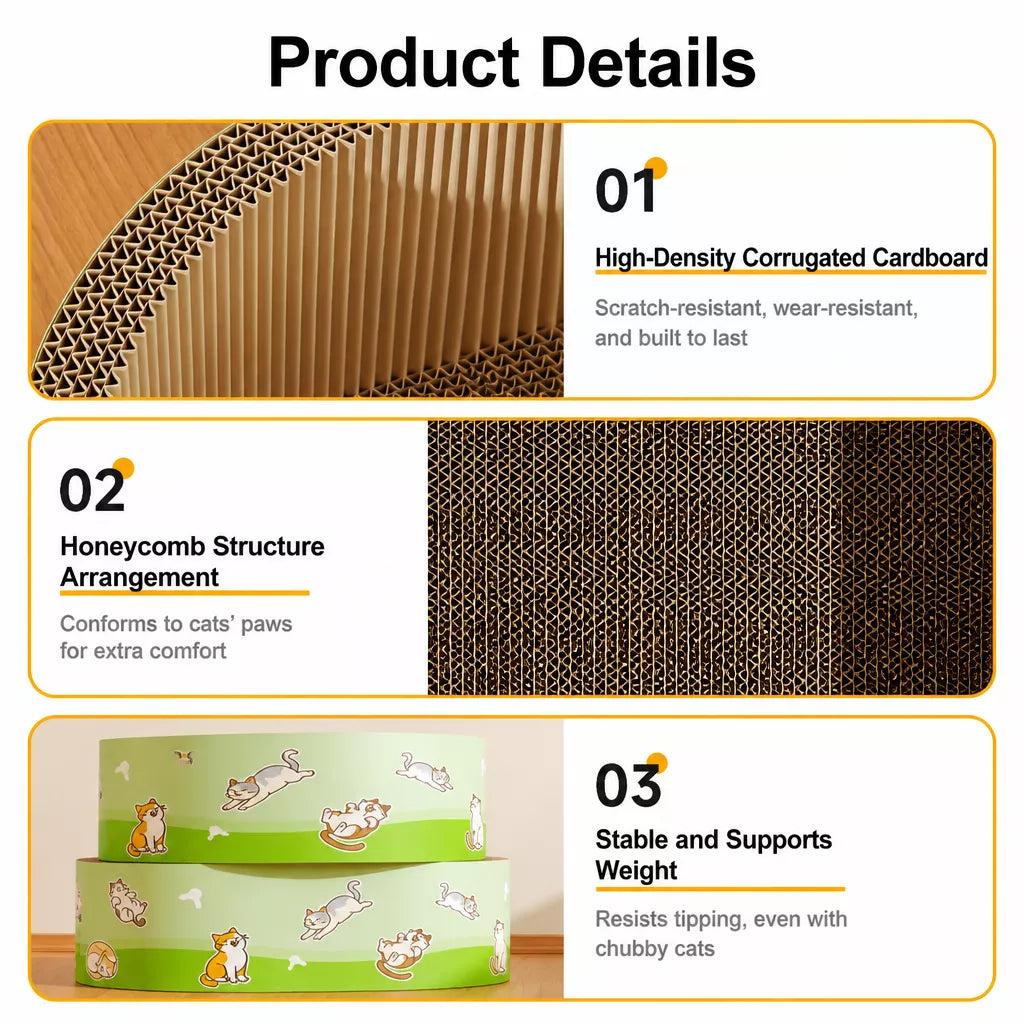 Product Details

01

High-Density Corrugated Cardboard

Scratch-resistant, wear-resistant, and built to last

02

Honeycomb Structure Arrangement

Conforms to cats' paws for extra comfort

03

Stable and Supports Weight

Resists tipping, even with chubby cats